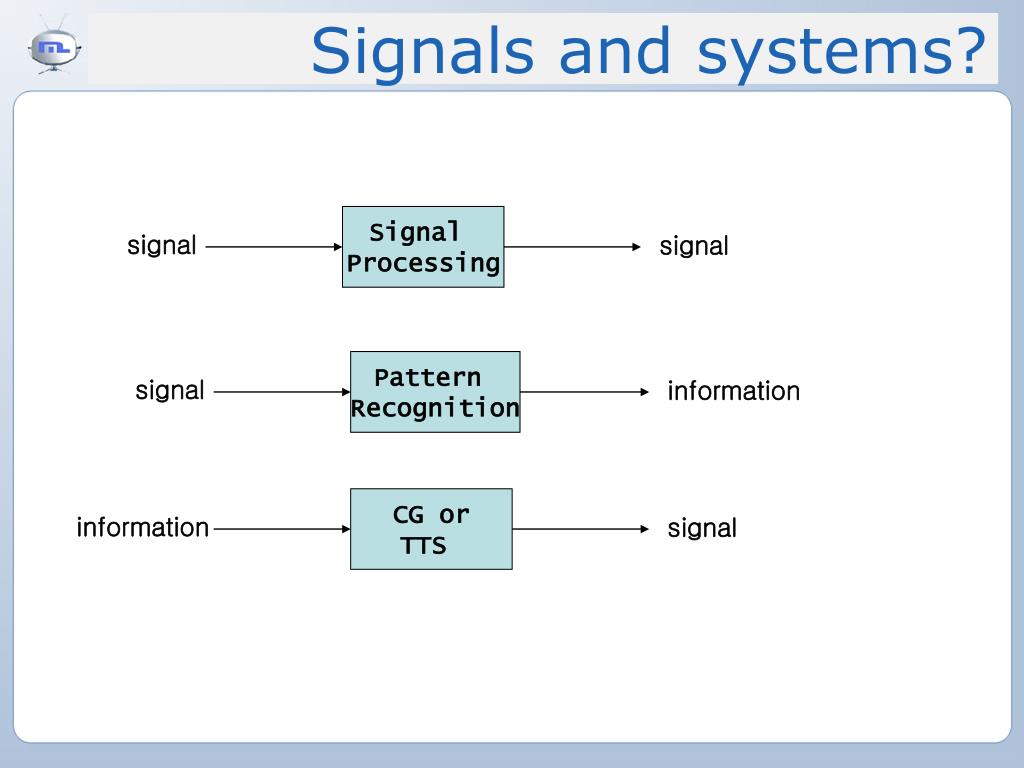 Signals and systems?

signal

Signal Processing

signal

signal

Pattern Recognition

information

information

CG or TTS

signal